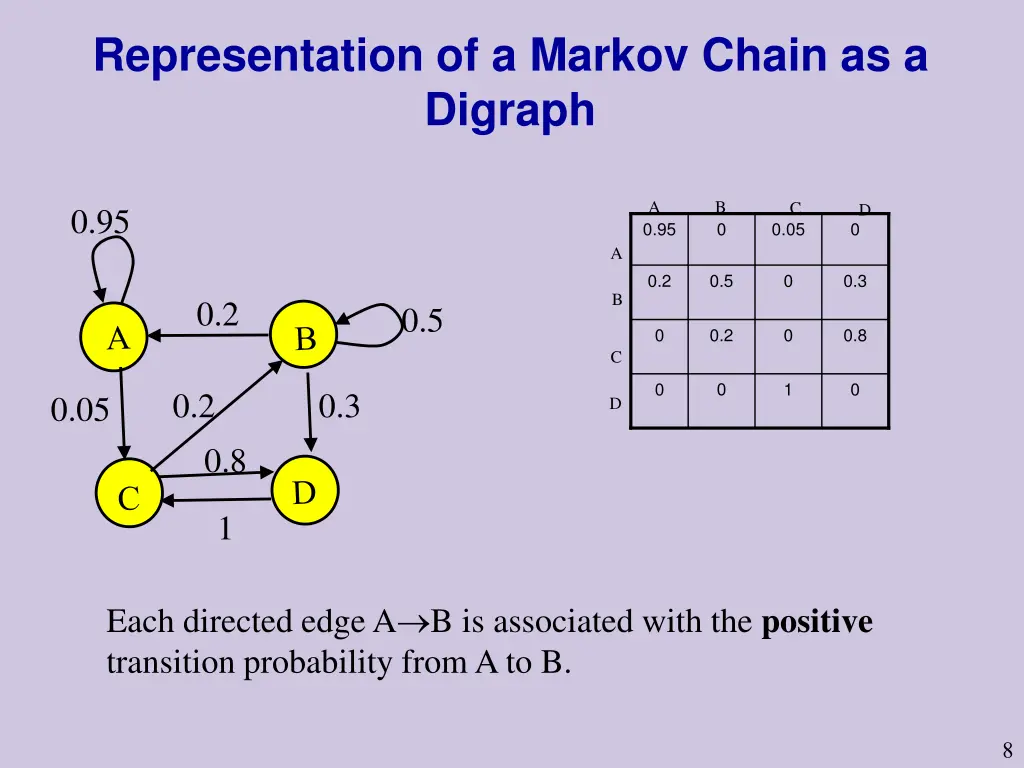 Representation of a Markov Chain as a Digraph

0.95

A

0.2

B

0.5

0.05

0.2

0.3

0.8

C

D

1

| | A | B | C | D |
|---|---|---|---|---|
| A | 0.95 | 0 | 0.05 | 0 |
| B | 0.2 | 0.5 | 0 | 0.3 |
| C | 0 | 0.2 | 0 | 0.8 |
| D | 0 | 0 | 1 | 0 |

Each directed edge A$\rightarrow$B is associated with the **positive** transition probability from A to B.

8